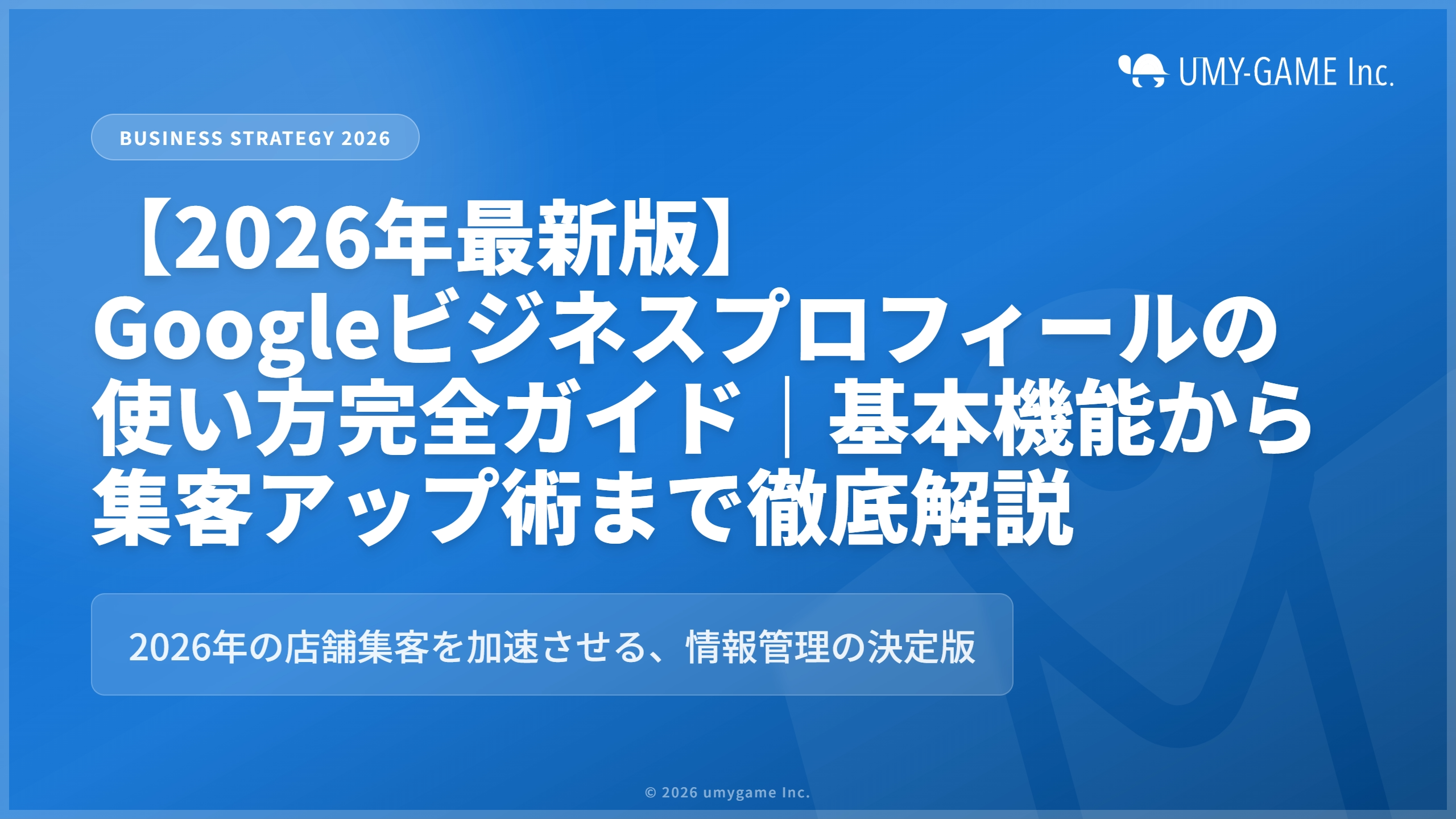 UMY-GAME Inc.

BUSINESS STRATEGY 2026

【2026年最新版】Googleビジネスプロフィールの使い方完全ガイド｜基本機能から集客アップ術まで徹底解説

2026年の店舗集客を加速させる、情報管理の決定版

© 2026 umygame Inc.